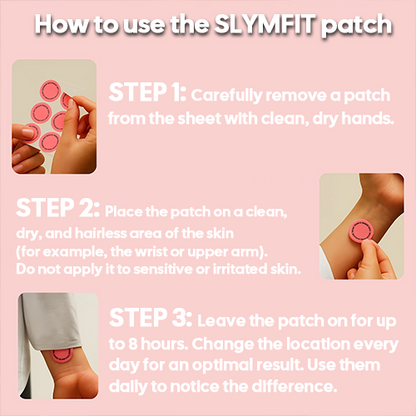 How to use the SLYMFIT patch

STEP 1: Carefully remove a patch from the sheet with clean, dry hands.

STEP 2: Place the patch on a clean, dry, and hairless area of the skin (for example, the wrist or upper arm). Do not apply it to sensitive or irritated skin.

STEP 3: Leave the patch on for up to 8 hours. Change the location every day for an optimal result. Use them daily to notice the difference.